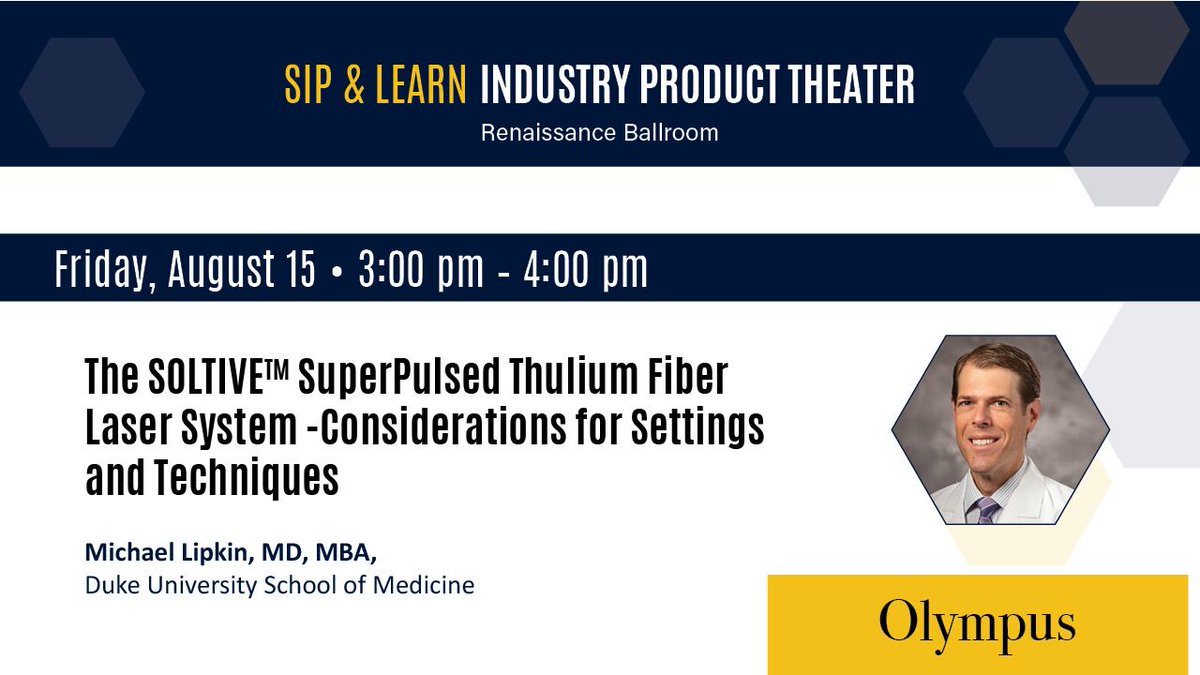 SIP & LEARN INDUSTRY PRODUCT THEATER
Renaissance Ballroom

Friday, August 15 • 3:00 pm - 4:00 pm

The SOLTIVE™ SuperPulsed Thulium Fiber Laser System -Considerations for Settings and Techniques

Michael Lipkin, MD, MBA,
Duke University School of Medicine

Olympus